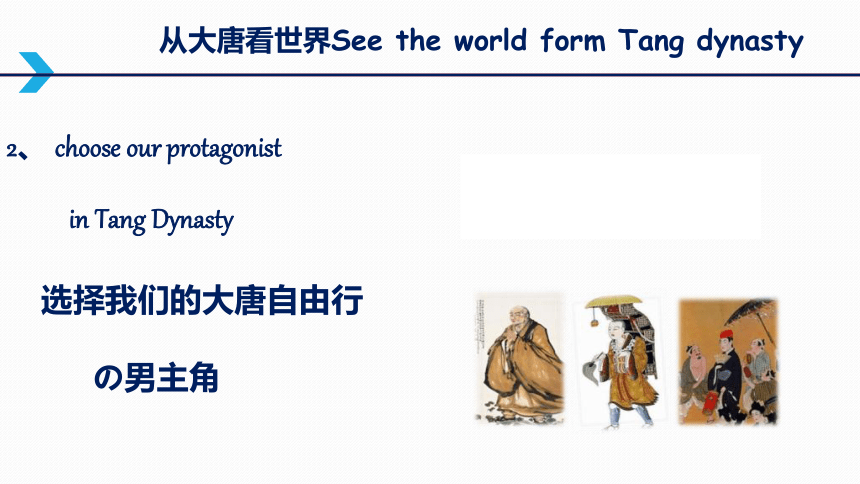 从大唐看世界See the world form Tang dynasty

2、 choose our protagonist

in Tang Dynasty

选择我们的大唐自由行

の男主角